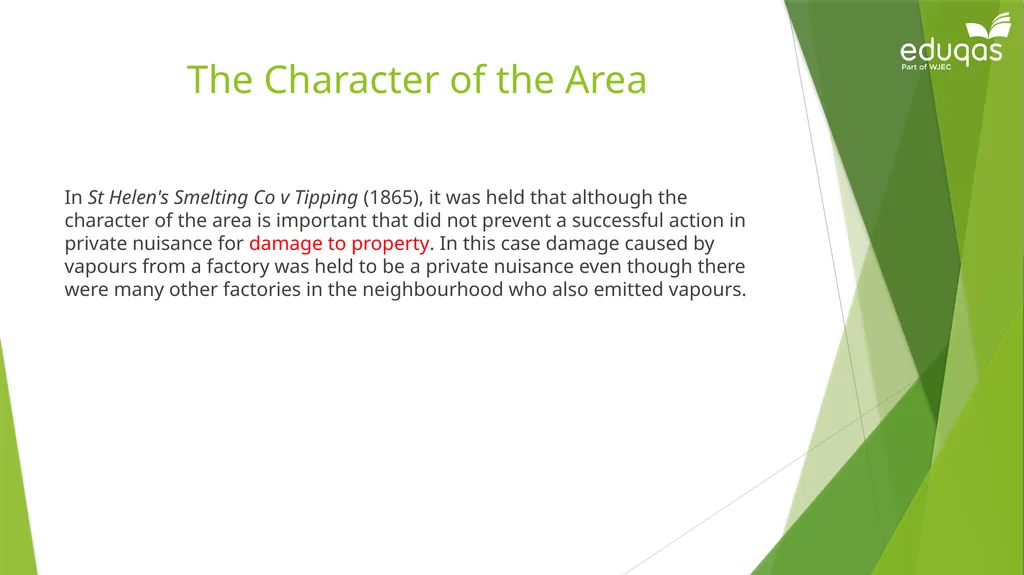 eduqas
Part of WJEC

The Character of the Area

In St Helen's Smelting Co v Tipping (1865), it was held that although the character of the area is important that did not prevent a successful action in private nuisance for damage to property. In this case damage caused by vapours from a factory was held to be a private nuisance even though there were many other factories in the neighbourhood who also emitted vapours.